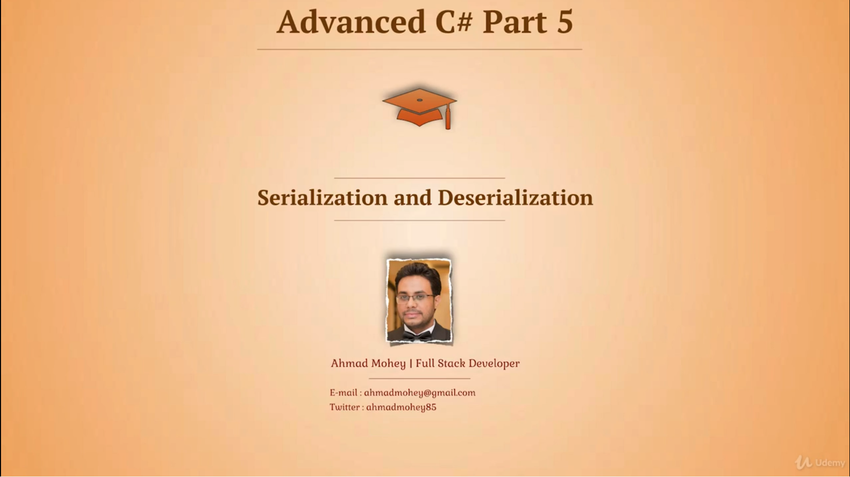 Advanced C# Part 5

Serialization and Deserialization

Ahmad Mohey | Full Stack Developer

E-mail : ahmadmohey@gmail.com
Twitter : ahmadmohey85

Udemy